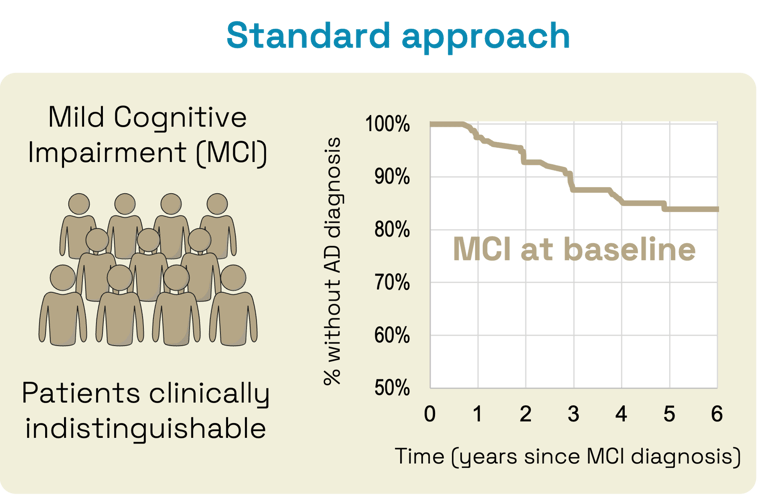 Standard approach

Mild Cognitive Impairment (MCI)

Patients clinically indistinguishable

% without AD diagnosis

100%
90%
80%
70%
60%
50%

MCI at baseline

0 1 2 3 4 5 6

Time (years since MCI diagnosis)